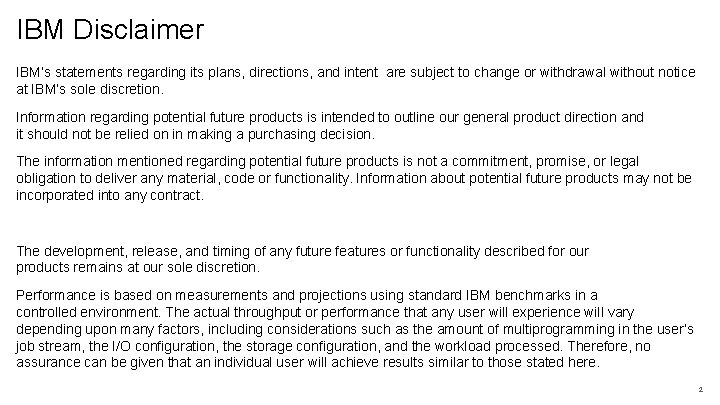 IBM Disclaimer

IBM's statements regarding its plans, directions, and intent are subject to change or withdrawal without notice at IBM's sole discretion.

Information regarding potential future products is intended to outline our general product direction and it should not be relied on in making a purchasing decision.

The information mentioned regarding potential future products is not a commitment, promise, or legal obligation to deliver any material, code or functionality. Information about potential future products may not be incorporated into any contract.

The development, release, and timing of any future features or functionality described for our products remains at our sole discretion.

Performance is based on measurements and projections using standard IBM benchmarks in a controlled environment. The actual throughput or performance that any user will experience will vary depending upon many factors, including considerations such as the amount of multiprogramming in the user's job stream, the I/O configuration, the storage configuration, and the workload processed. Therefore, no assurance can be given that an individual user will achieve results similar to those stated here.

2